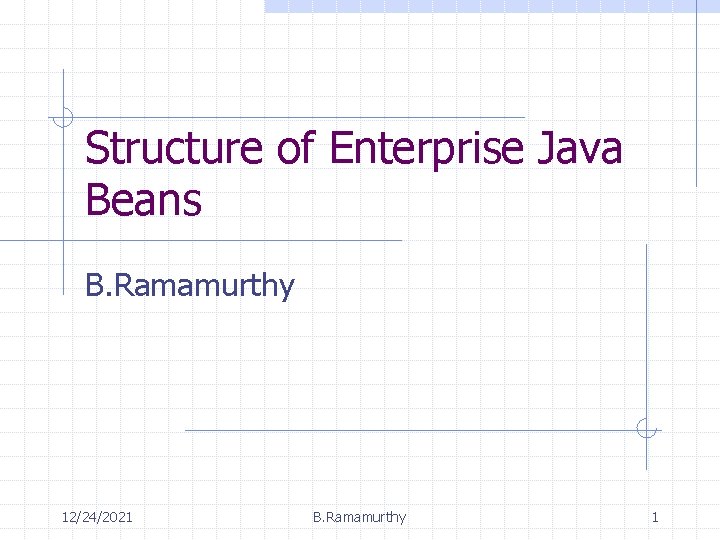 Structure of Enterprise Java Beans

B.Ramamurthy

12/24/2021

B.Ramamurthy

1